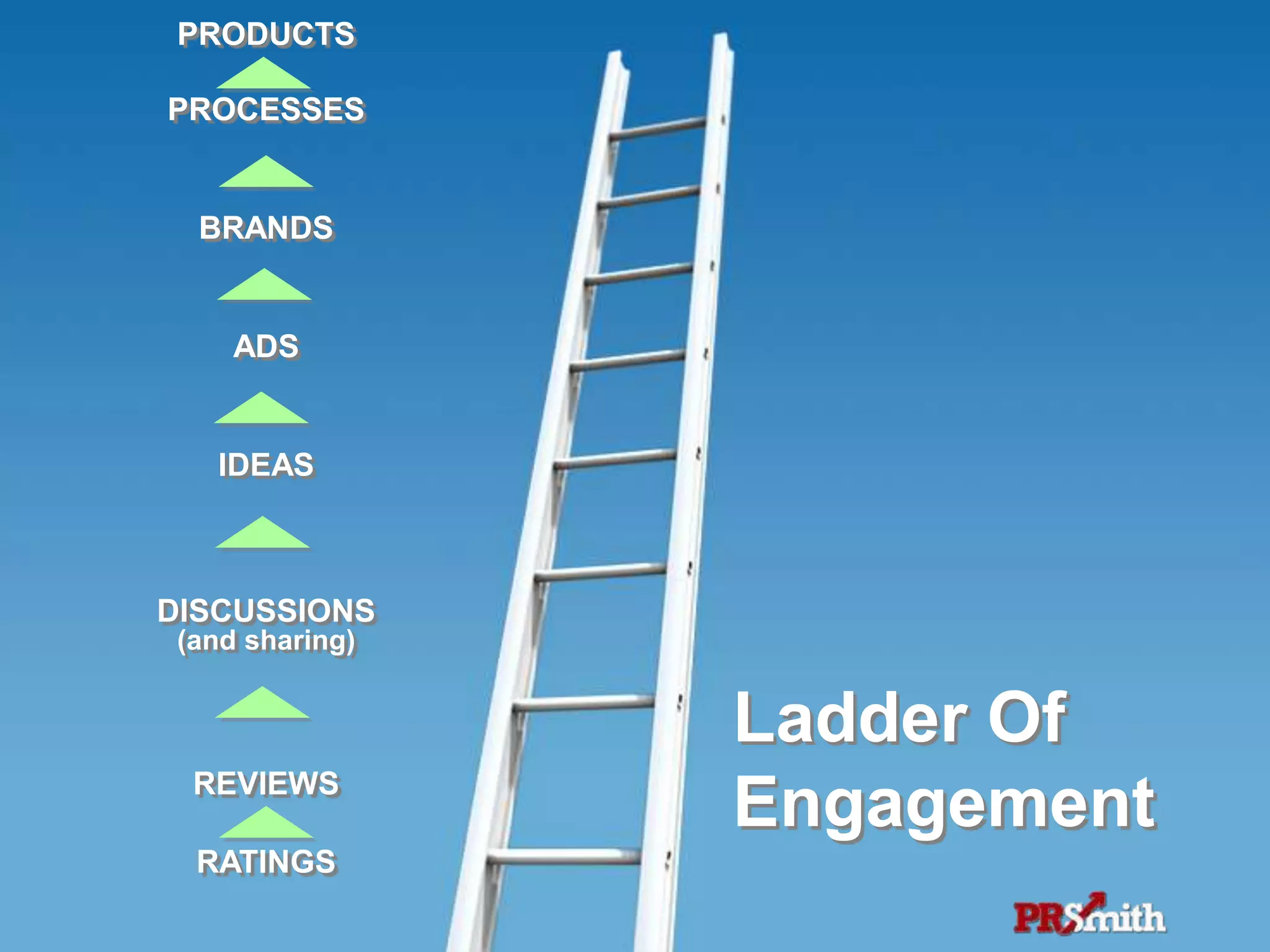 PRODUCTS

PROCESSES

BRANDS

ADS

IDEAS

DISCUSSIONS
(and sharing)

REVIEWS

RATINGS

Ladder Of Engagement

PRSmith